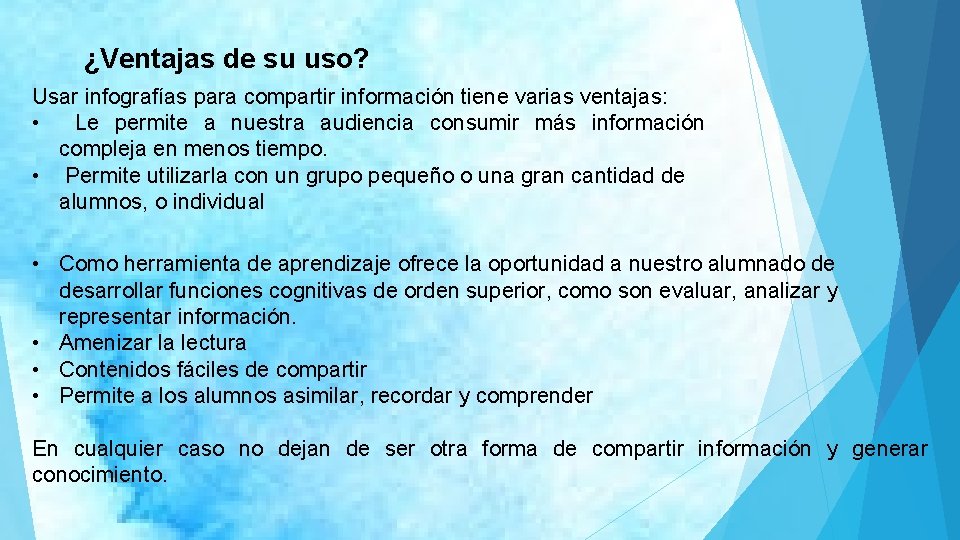 ¿Ventajas de su uso?

Usar infografías para compartir información tiene varias ventajas:
• Le permite a nuestra audiencia consumir más información compleja en menos tiempo.
• Permite utilizarla con un grupo pequeño o una gran cantidad de alumnos, o individual

• Como herramienta de aprendizaje ofrece la oportunidad a nuestro alumnado de desarrollar funciones cognitivas de orden superior, como son evaluar, analizar y representar información.
• Amenizar la lectura
• Contenidos fáciles de compartir
• Permite a los alumnos asimilar, recordar y comprender

En cualquier caso no dejan de ser otra forma de compartir información y generar conocimiento.